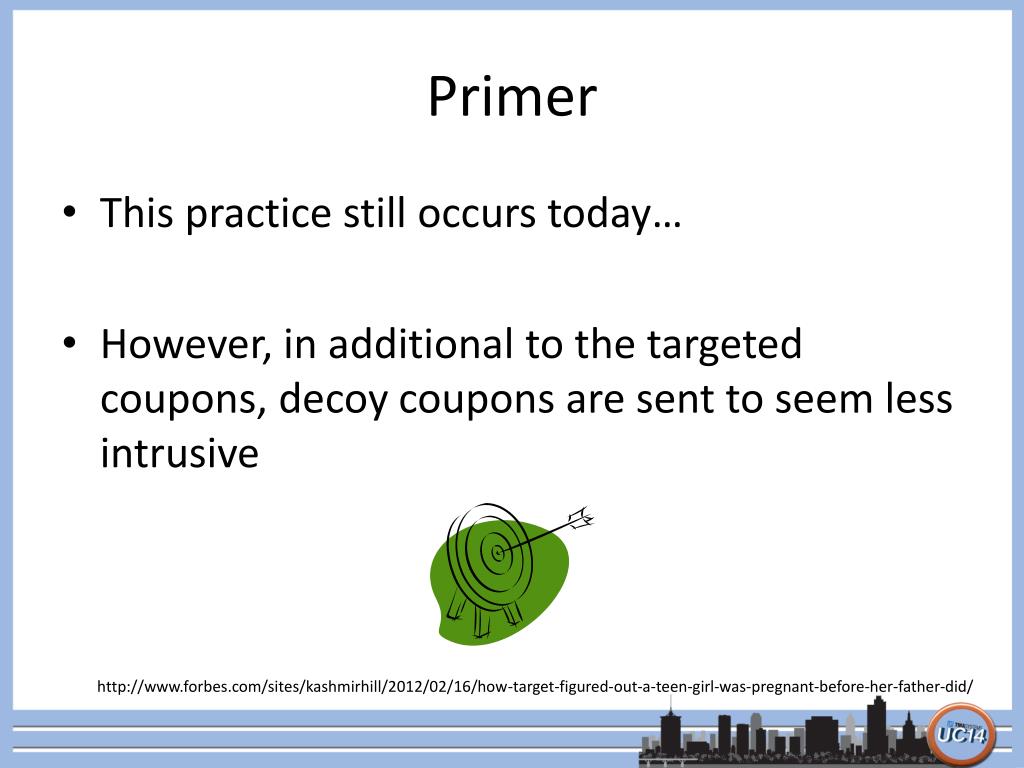 Primer

• This practice still occurs today…

• However, in additional to the targeted coupons, decoy coupons are sent to seem less intrusive

http://www.forbes.com/sites/kashmirhill/2012/02/16/how-target-figured-out-a-teen-girl-was-pregnant-before-her-father-did/

UC14